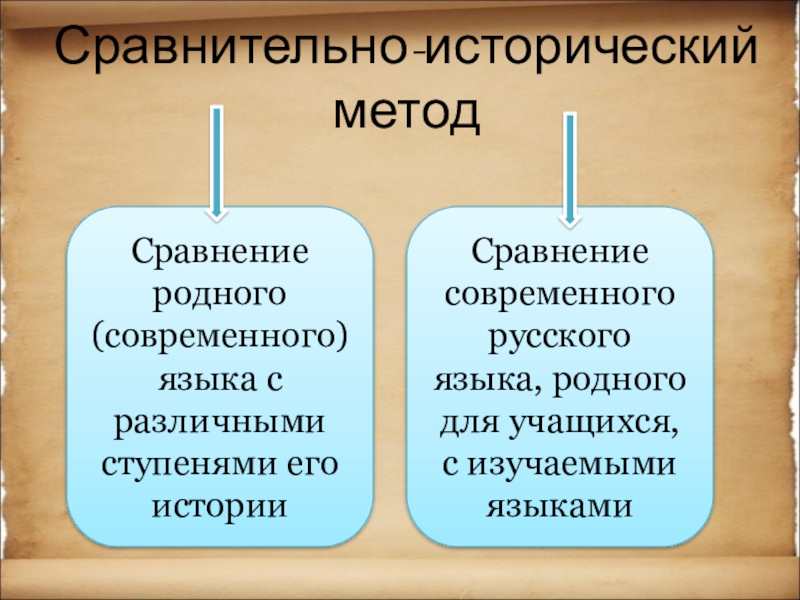 Сравнительно-исторический метод

Сравнение родного (современного) языка с различными ступенями его истории

Сравнение современного русского языка, родного для учащихся, с изучаемыми языками